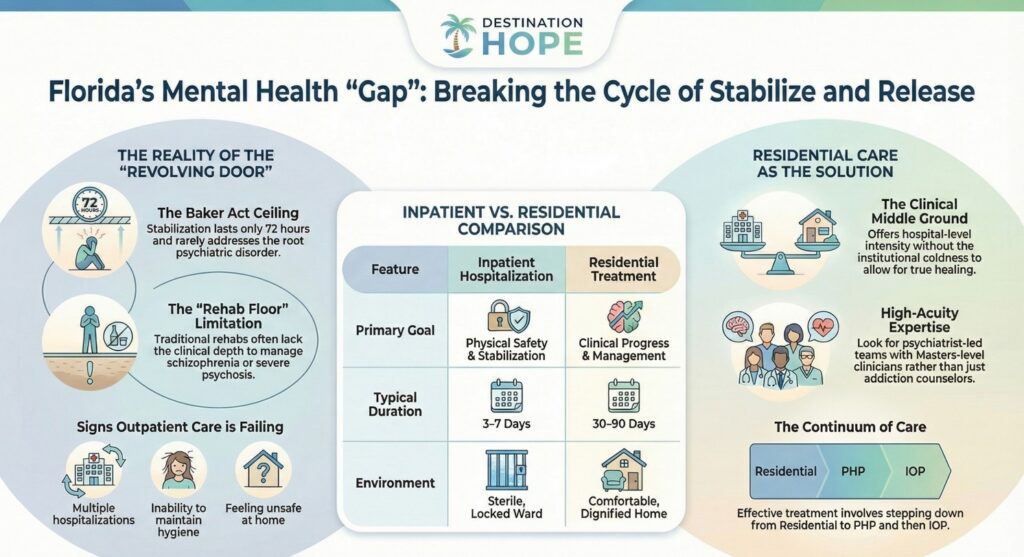 DESTINATION HOPE

Florida's Mental Health "Gap": Breaking the Cycle of Stabilize and Release

THE REALITY OF THE "REVOLVING DOOR"

72 HOURS

The Baker Act Ceiling
Stabilization lasts only 72 hours and rarely addresses the root psychiatric disorder.

The "Rehab Floor" Limitation
Traditional rehabs often lack the clinical depth to manage schizophrenia or severe psychosis.

Signs Outpatient Care is Failing

Multiple hospitalizations

Inability to maintain hygiene

Feeling unsafe at home

INPATIENT VS. RESIDENTIAL COMPARISON

| Feature | Inpatient Hospitalization | Residential Treatment |
|---|---|---|
| Primary Goal | Physical Safety & Stabilization | Clinical Progress & Management |
| Typical Duration | 3–7 Days | 30–90 Days |
| Environment | Sterile, Locked Ward | Comfortable, Dignified Home |

RESIDENTIAL CARE AS THE SOLUTION

The Clinical Middle Ground
Offers hospital-level intensity without the institutional coldness to allow for true healing.

High-Acuity Expertise
Look for psychiatrist-led teams with Masters-level clinicians rather than just addiction counselors.

The Continuum of Care

Residential PHP IOP

Effective treatment involves stepping down from Residential to PHP and then IOP.